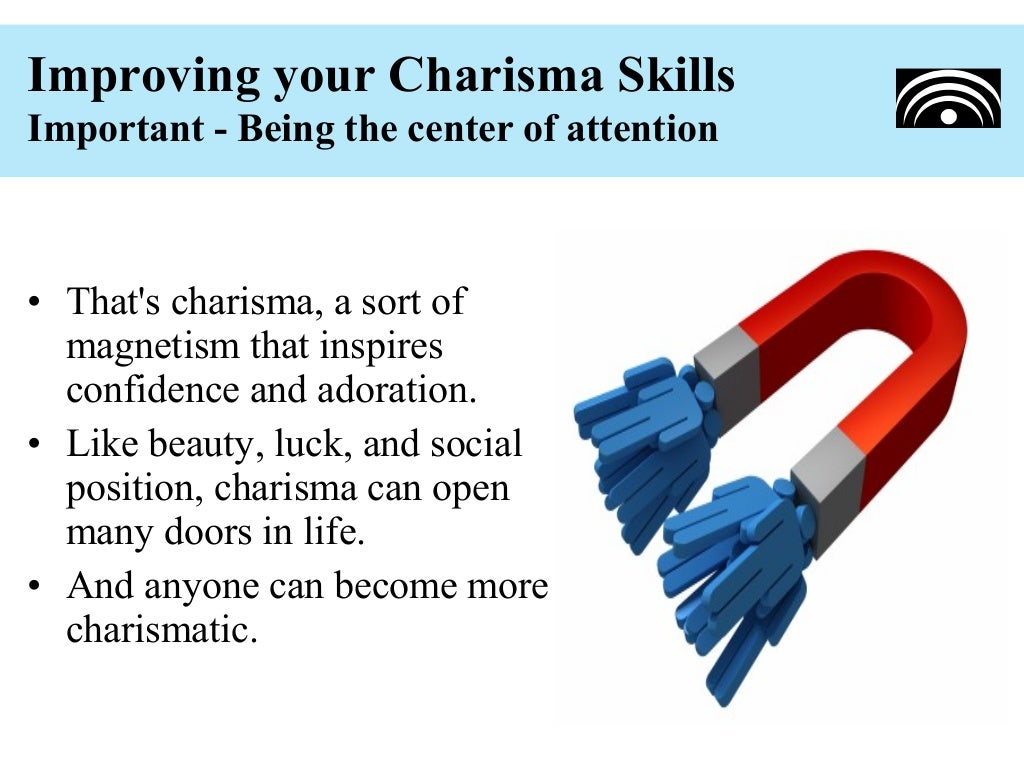 Improving your Charisma Skills
Important - Being the center of attention

• That's charisma, a sort of magnetism that inspires confidence and adoration.
• Like beauty, luck, and social position, charisma can open many doors in life.
• And anyone can become more charismatic.